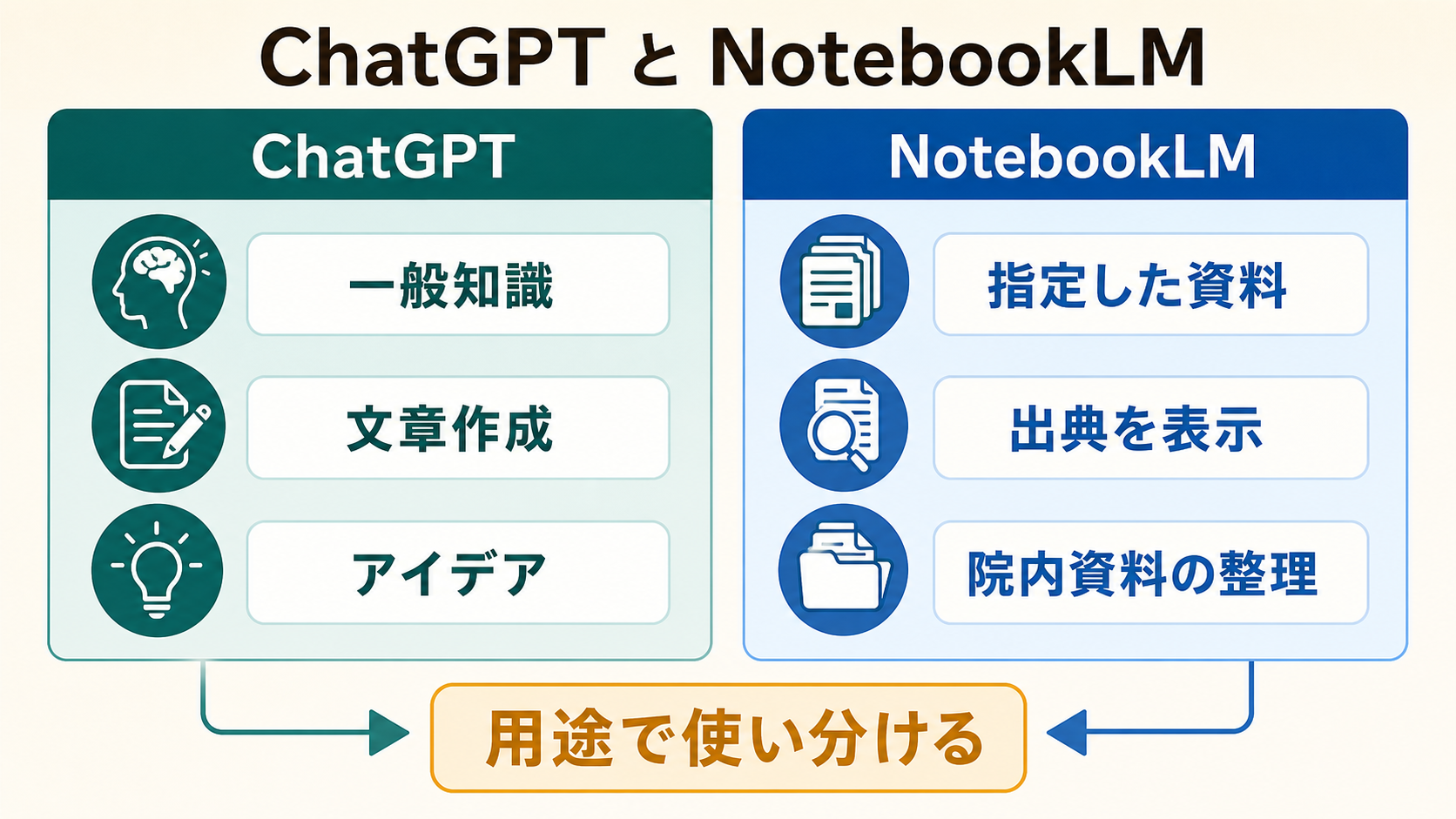 ChatGPT と NotebookLM

ChatGPT

一般知識

文章作成

アイデア

NotebookLM

指定した資料

出典を表示

院内資料の整理

用途で使い分ける